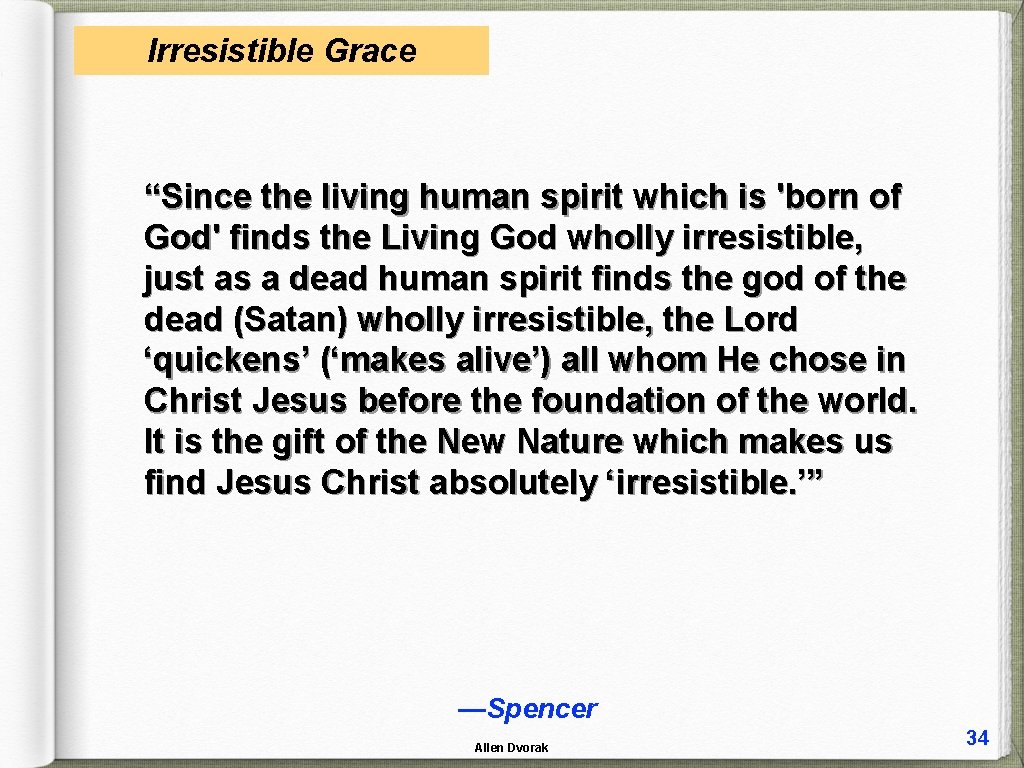 Irresistible Grace

“Since the living human spirit which is 'born of God' finds the Living God wholly irresistible, just as a dead human spirit finds the god of the dead (Satan) wholly irresistible, the Lord ‘quickens’ (‘makes alive’) all whom He chose in Christ Jesus before the foundation of the world. It is the gift of the New Nature which makes us find Jesus Christ absolutely ‘irresistible.’”

—Spencer

Allen Dvorak

34